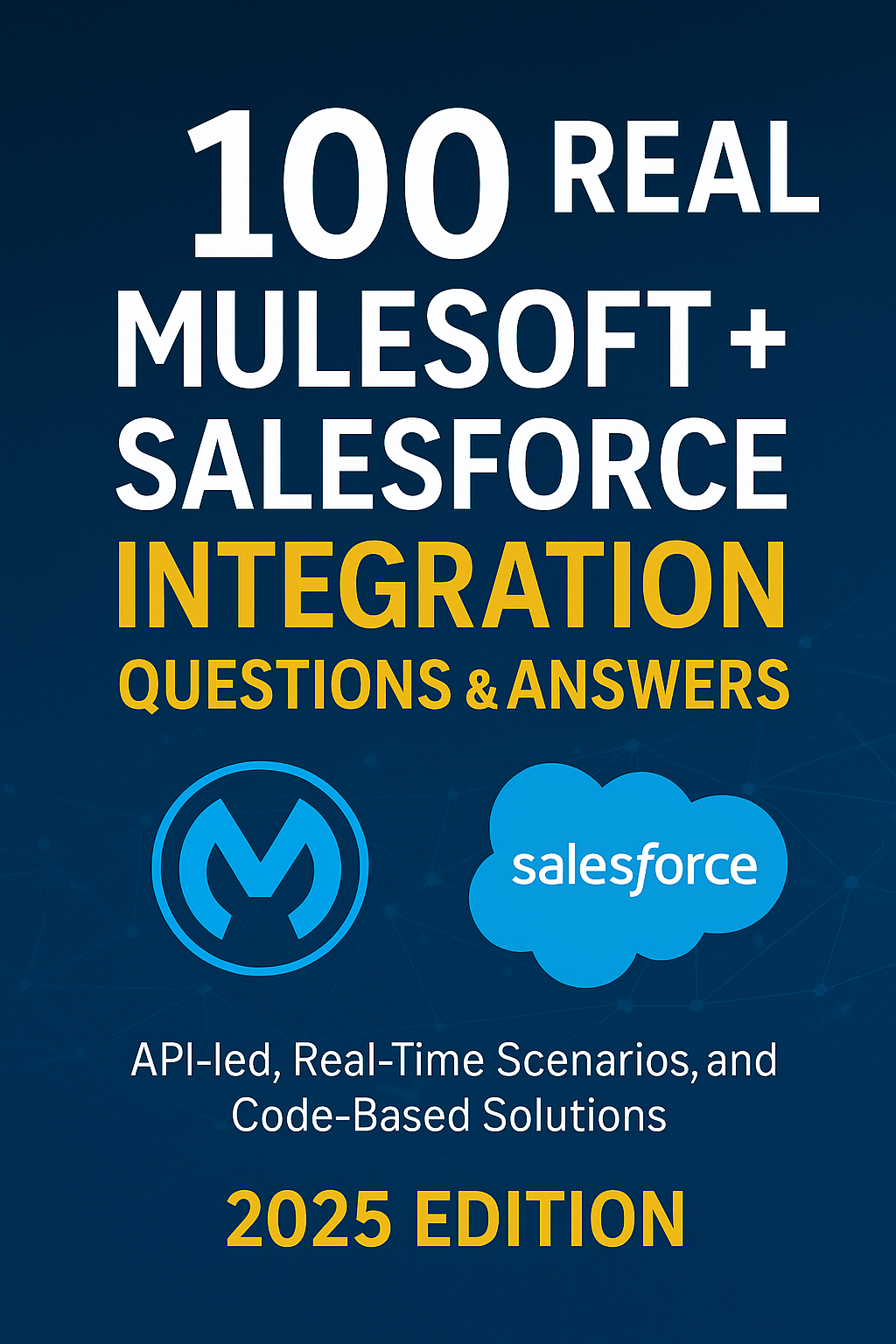 100 REAL MULESOFT + SALESFORCE INTEGRATION QUESTIONS & ANSWERS

salesforce

API-led, Real-Time Scenarios, and Code-Based Solutions

2025 EDITION